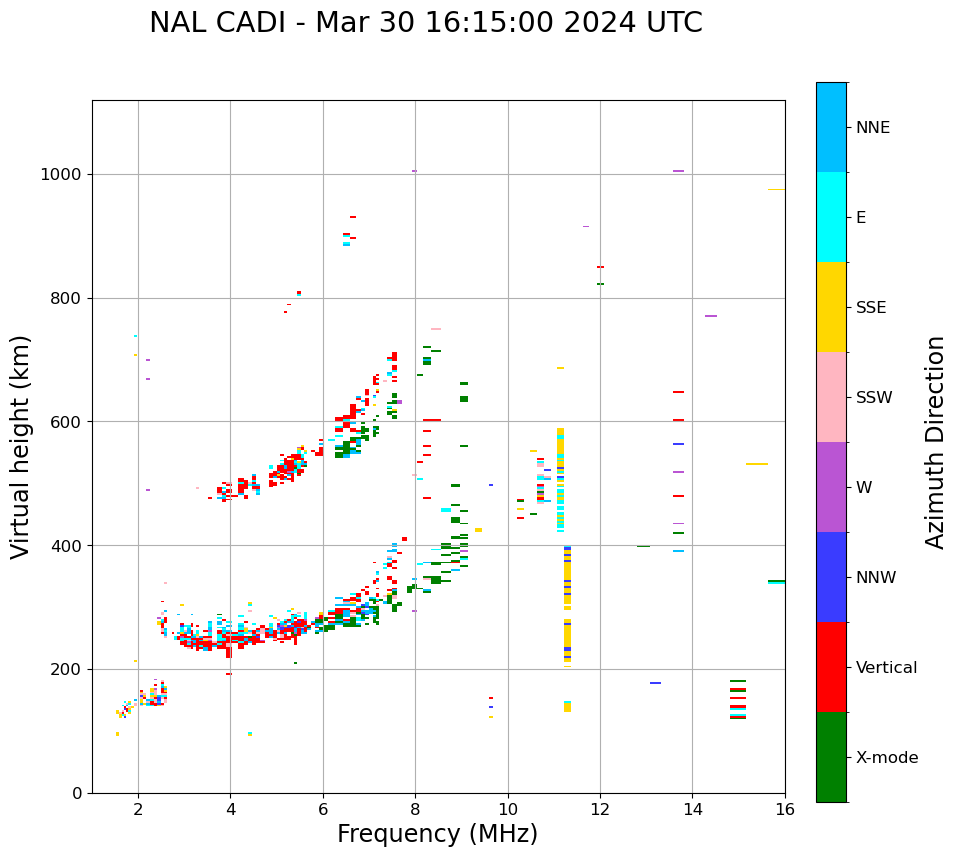 NAL CADI - Mar 30 16:15:00 2024 UTC

Virtual height (km)

1000
800
600
400
200
0

2
4
6
8
10
12
14
16

Frequency (MHz)

NNE
E
SSE
SSW
W
NNW
Vertical
X-mode

Azimuth Direction